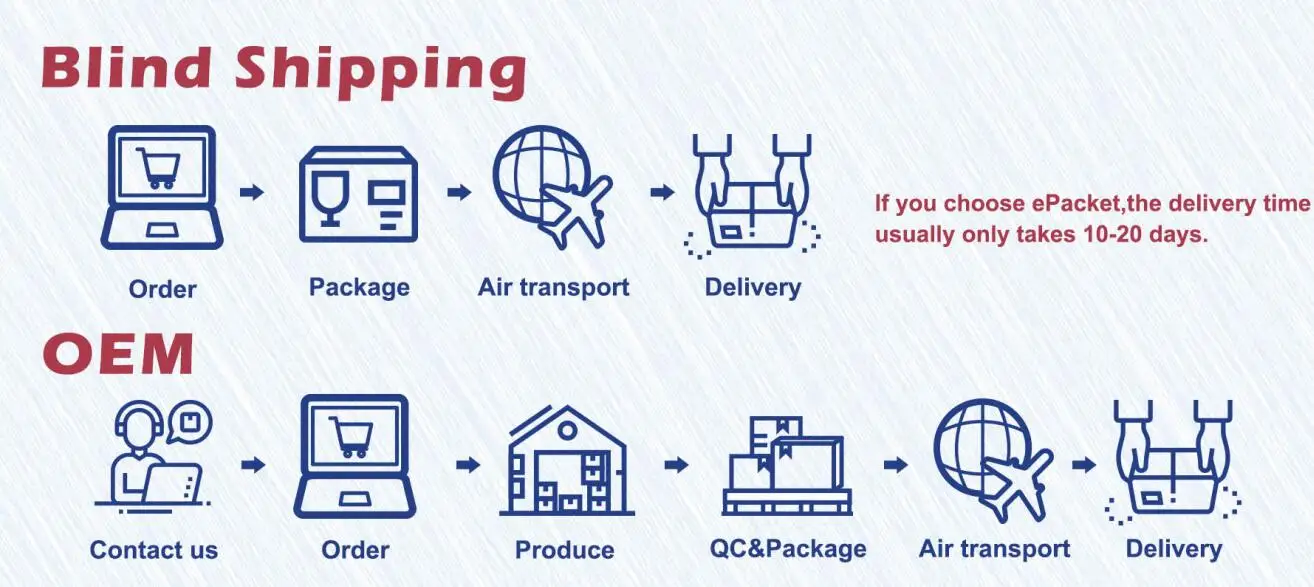 Blind Shipping

Order

Package

Air transport

Delivery

If you choose ePacket,the delivery time usually only takes 10-20 days.

OEM

Contact us

Order

Produce

QC&Package

Air transport

Delivery